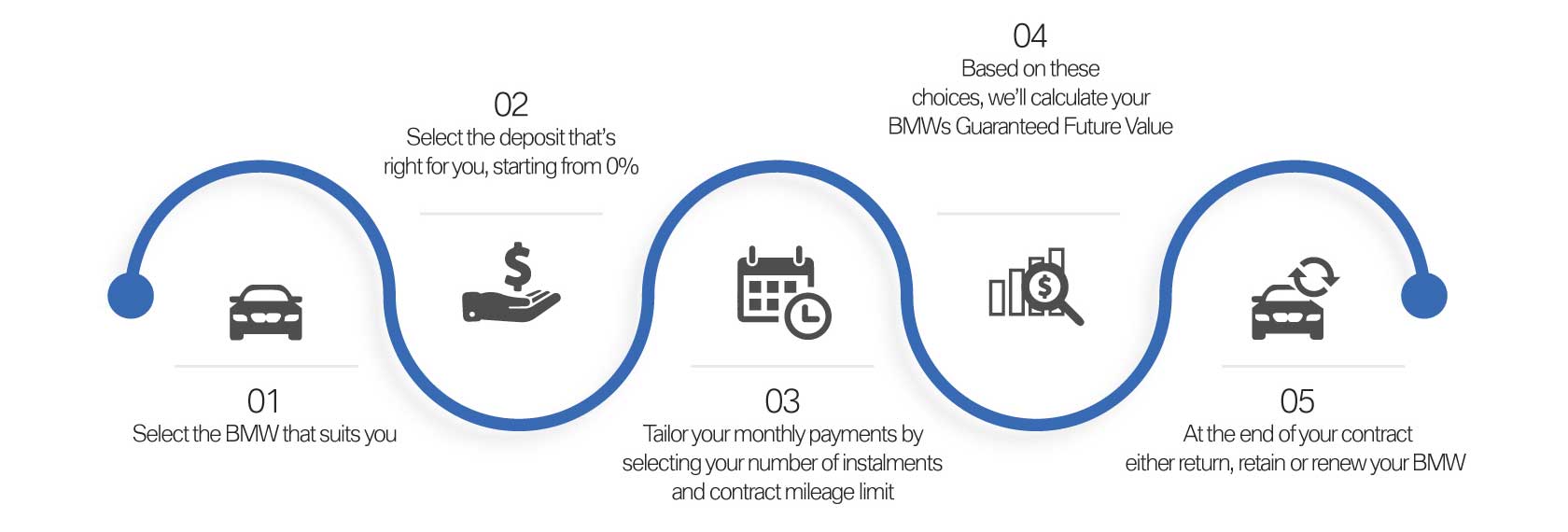 01
Select the BMW that suits you

02
Select the deposit that's right for you, starting from 0%

03
Tailor your monthly payments by selecting your number of instalments and contract mileage limit

04
Based on these choices, we'll calculate your BMWs Guaranteed Future Value

05
At the end of your contract either return, retain or renew your BMW